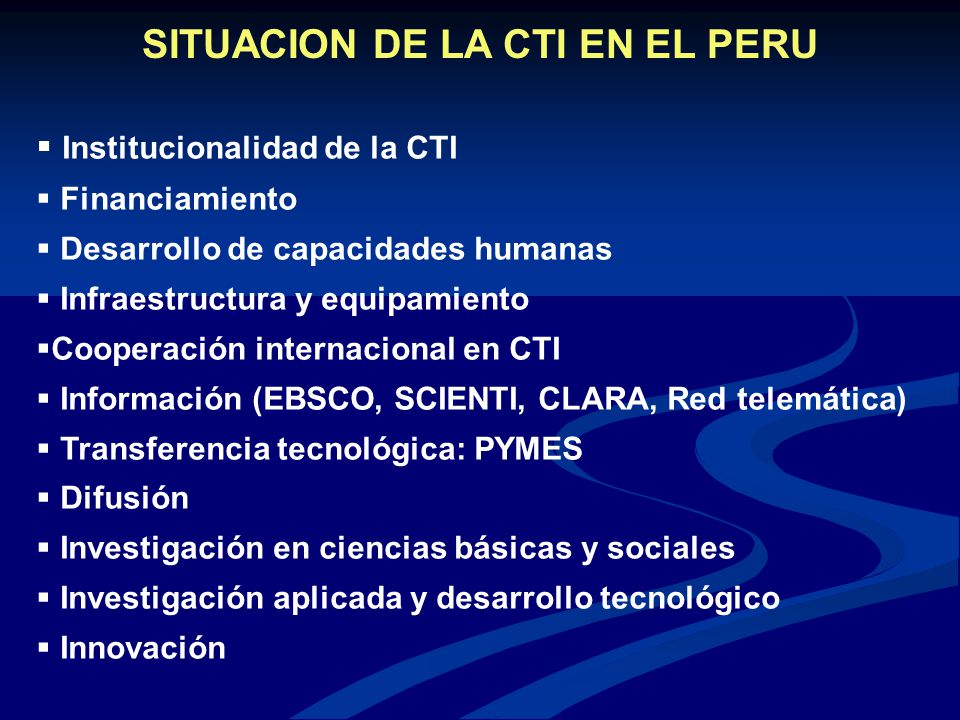 SITUACION DE LA CTI EN EL PERU

▪ Institucionalidad de la CTI
▪ Financiamiento
▪ Desarrollo de capacidades humanas
▪ Infraestructura y equipamiento
▪Cooperación internacional en CTI
▪ Información (EBSCO, SCIENTI, CLARA, Red telemática)
▪ Transferencia tecnológica: PYMES
▪ Difusión
▪ Investigación en ciencias básicas y sociales
▪ Investigación aplicada y desarrollo tecnológico
▪ Innovación